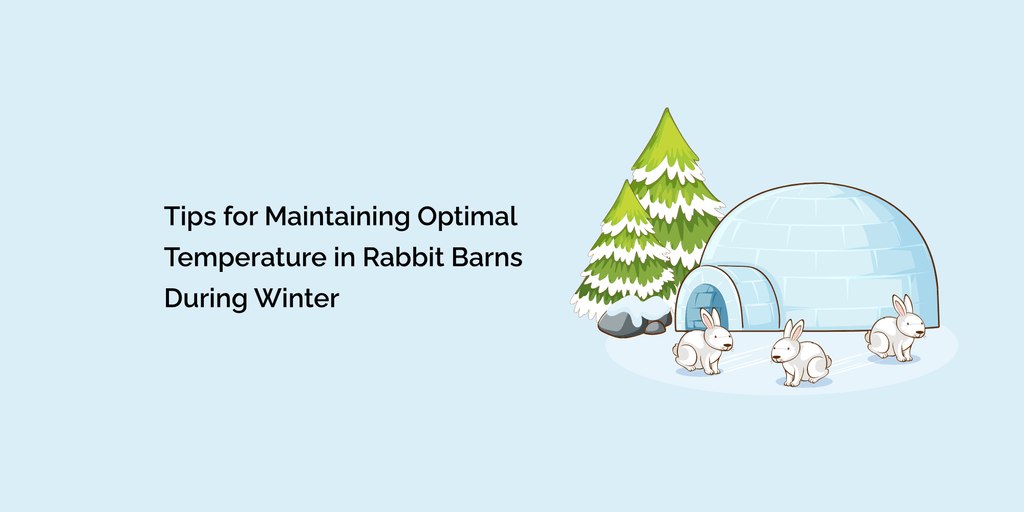 Tips for Maintaining Optimal Temperature in Rabbit Barns During Winter